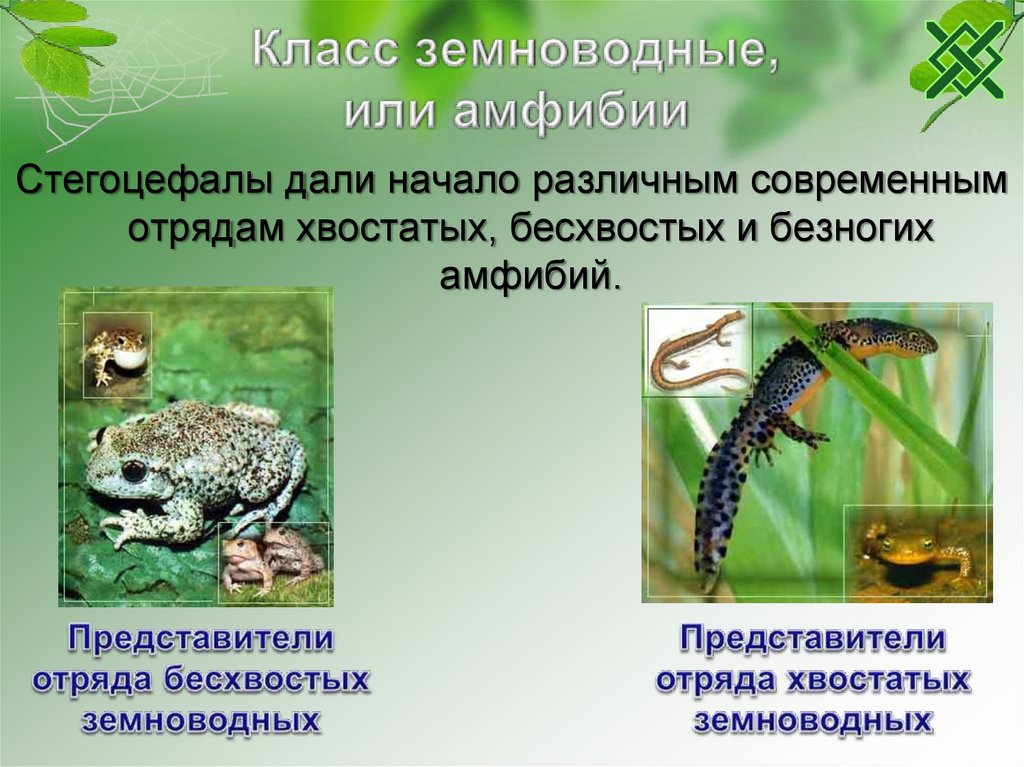 Класс земноводные, или амфибии

Стегоцефалы дали начало различным современным отрядам хвостатых, бесхвостых и безногих амфибий.

Представители отряда бесхвостых земноводных

Представители отряда хвостатых земноводных